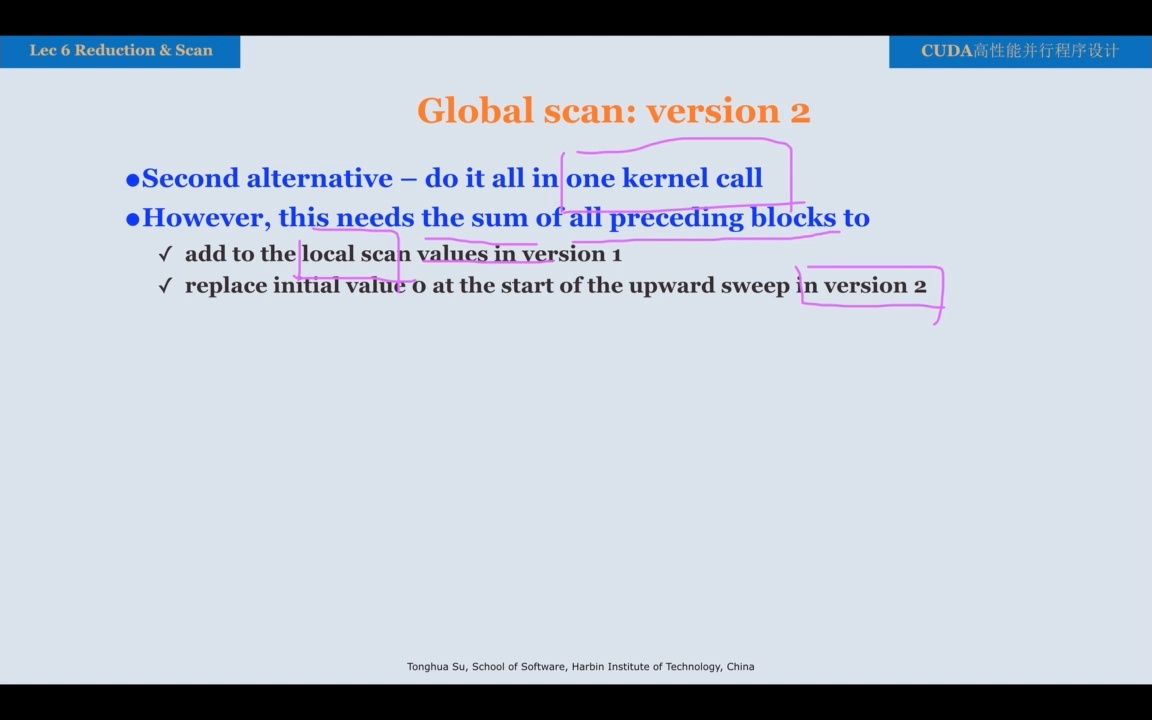 Lec 6 Reduction & Scan

CUDA高性能并行程序设计

Global scan: version 2

●Second alternative – do it all in one kernel call

●However, this needs the sum of all preceding blocks to

✓ add to the local scan values in version 1

✓ replace initial value 0 at the start of the upward sweep in version 2

Tonghua Su, School of Software, Harbin Institute of Technology, China